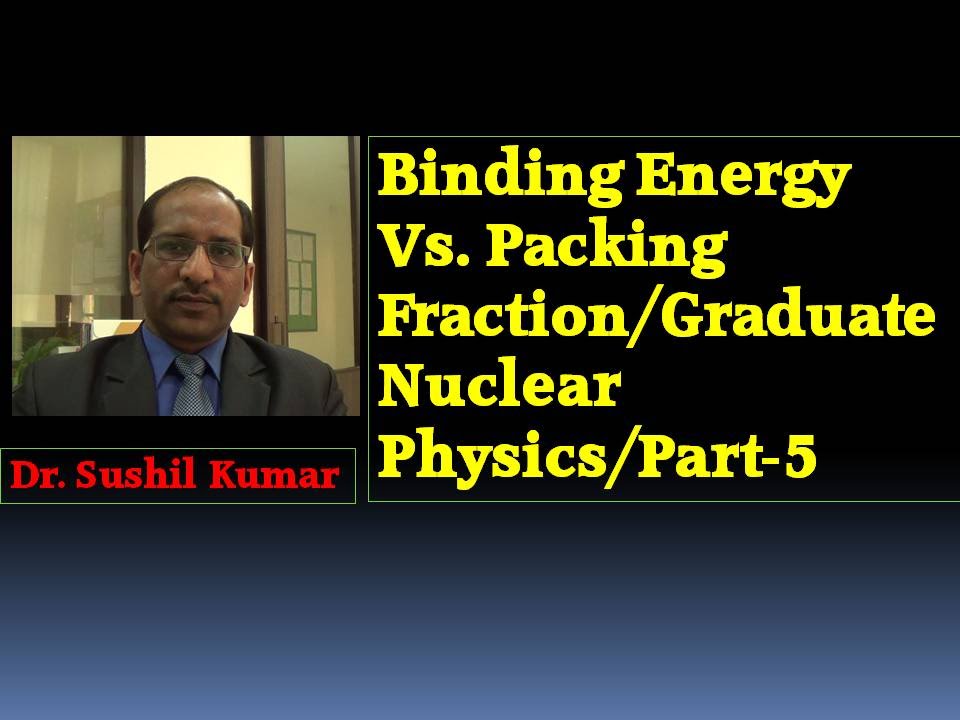 Dr. Sushil Kumar

Binding Energy Vs. Packing Fraction/Graduate Nuclear Physics/Part-5